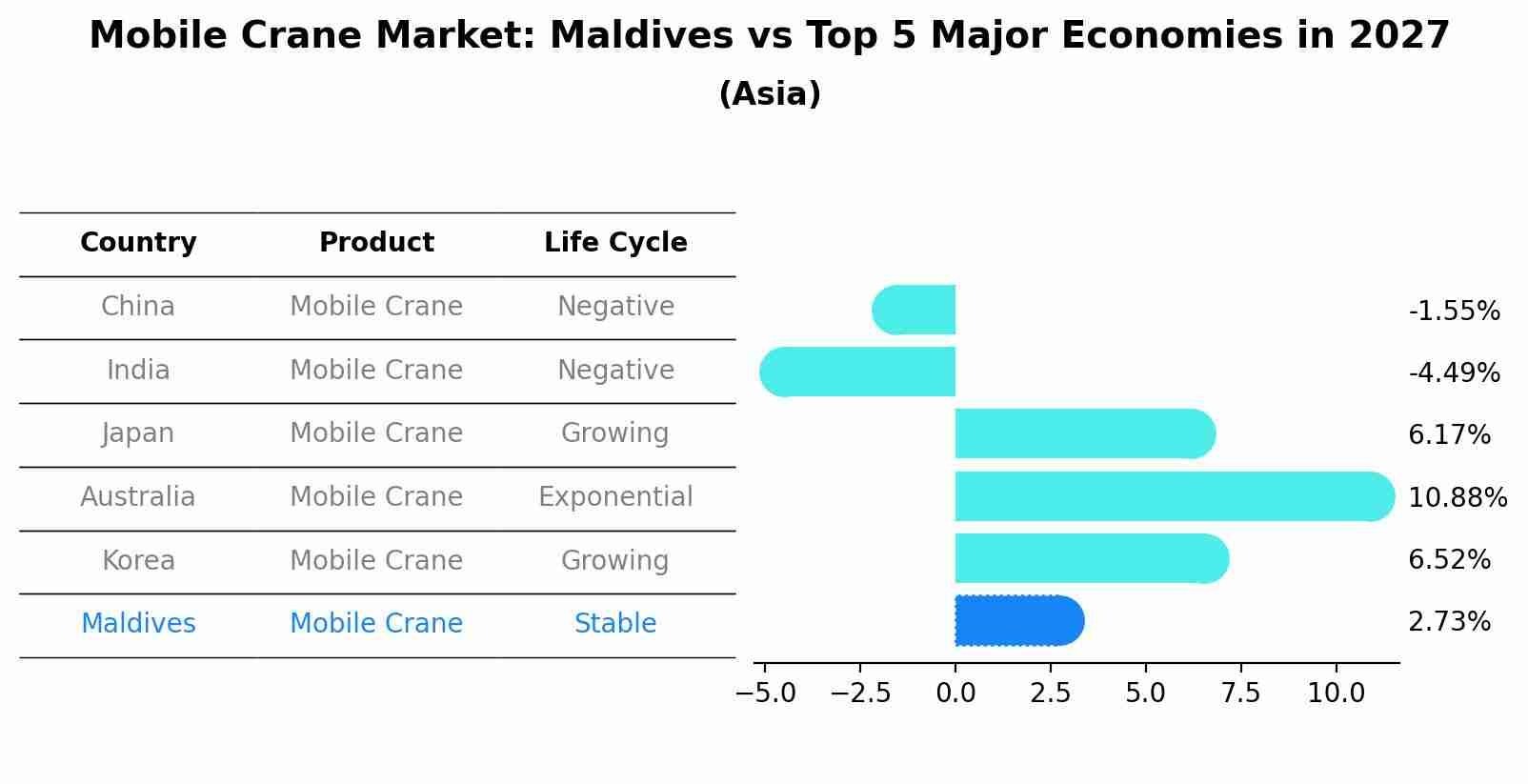 Mobile Crane Market: Maldives vs Top 5 Major Economies in 2027
(Asia)

| Country | Product | Life Cycle |
|---|---|---|
| China | Mobile Crane | Negative |
| India | Mobile Crane | Negative |
| Japan | Mobile Crane | Growing |
| Australia | Mobile Crane | Exponential |
| Korea | Mobile Crane | Growing |
| Maldives | Mobile Crane | Stable |

-1.55%
-4.49%
6.17%
10.88%
6.52%
2.73%

−5.0 −2.5 0.0 2.5 5.0 7.5 10.0